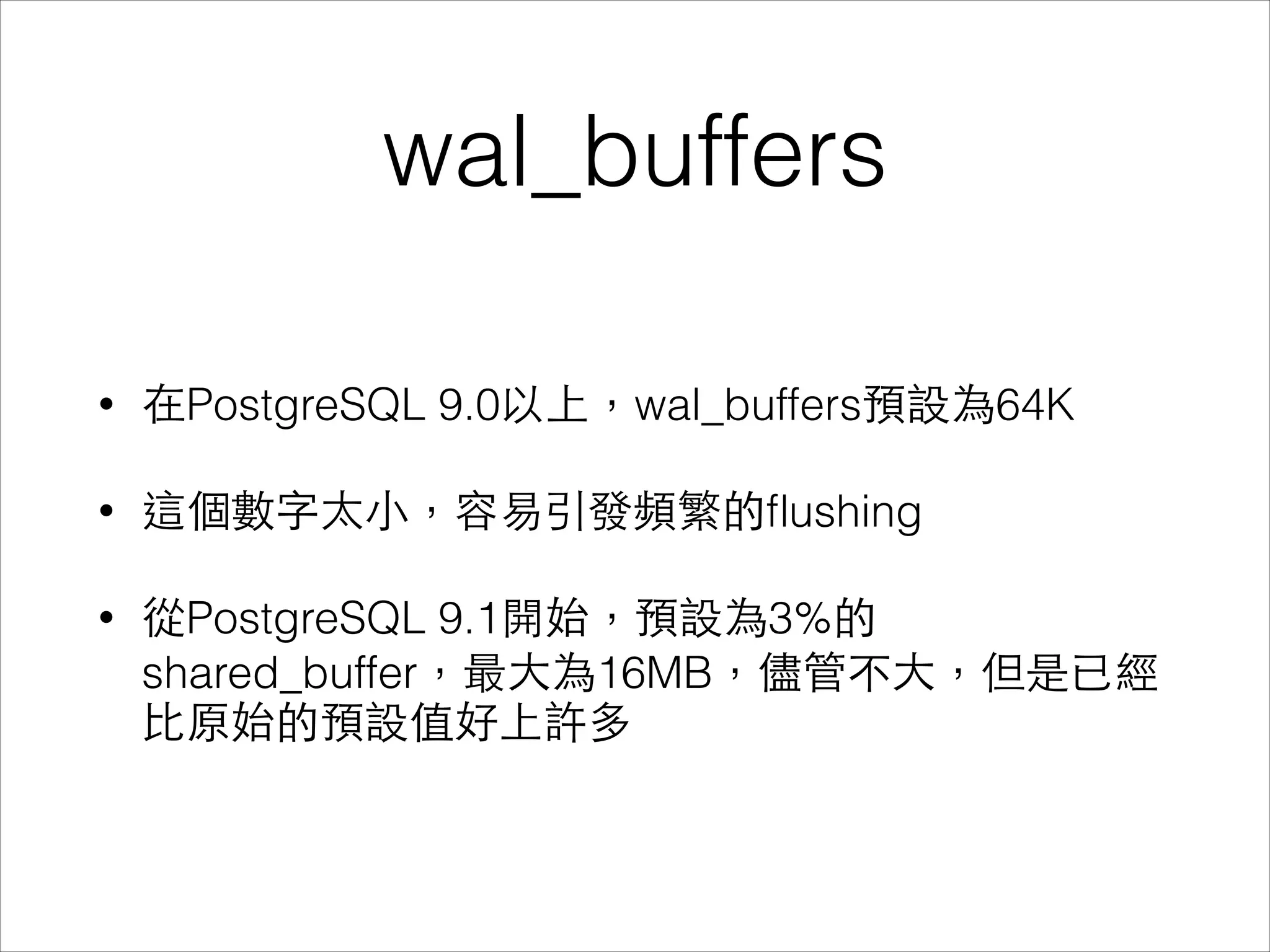 wal_buffers

• 在PostgreSQL 9.0以上，wal_buffers預設為64K

• 這個數字太小，容易引發頻繁的flushing

• 從PostgreSQL 9.1開始，預設為3%的shared_buffer，最大為16MB，儘管不大，但是已經比原始的預設值好上許多